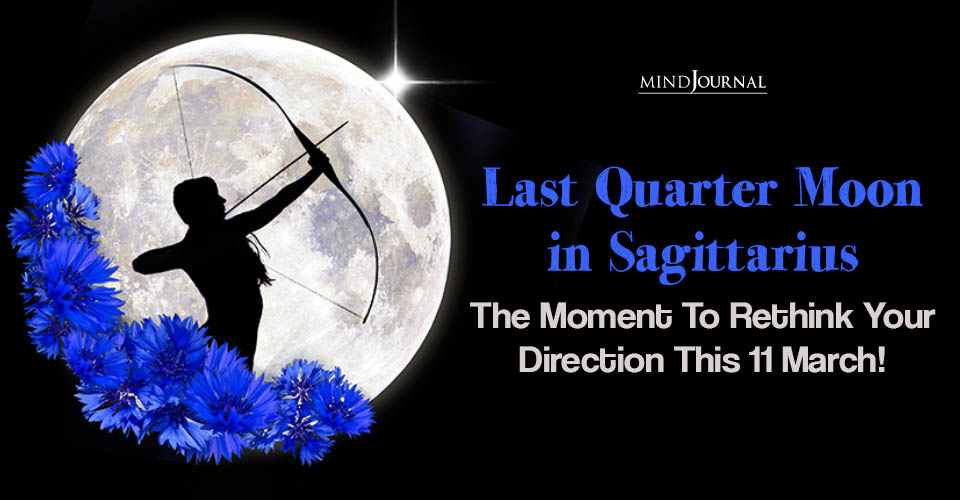 MINDJOURNAL

Last Quarter Moon in Sagittarius

The Moment To Rethink Your Direction This 11 March!